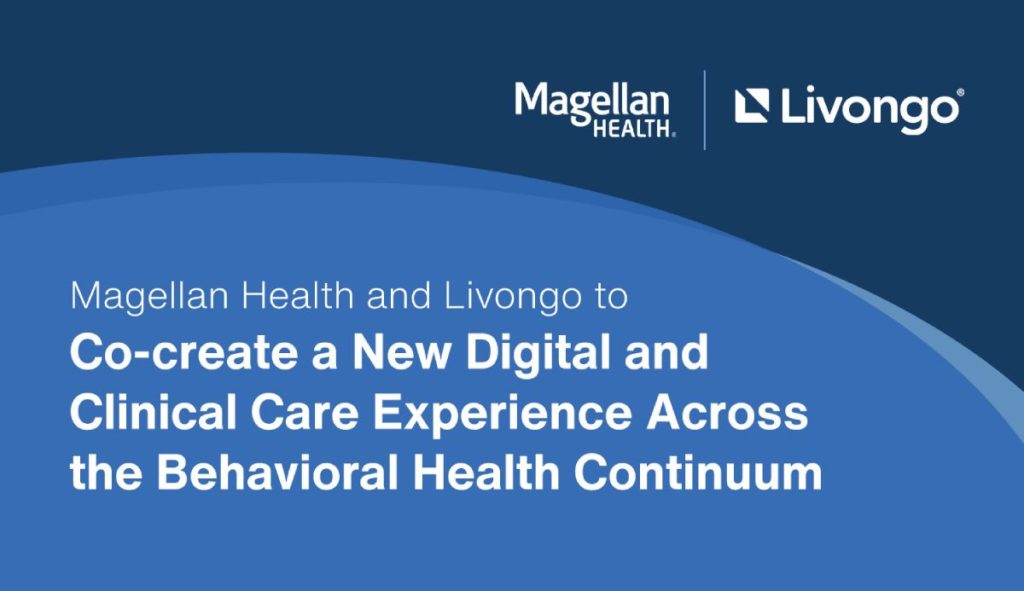 Magellan HEALTH.

Livongo®

Magellan Health and Livongo to

Co-create a New Digital and Clinical Care Experience Across the Behavioral Health Continuum